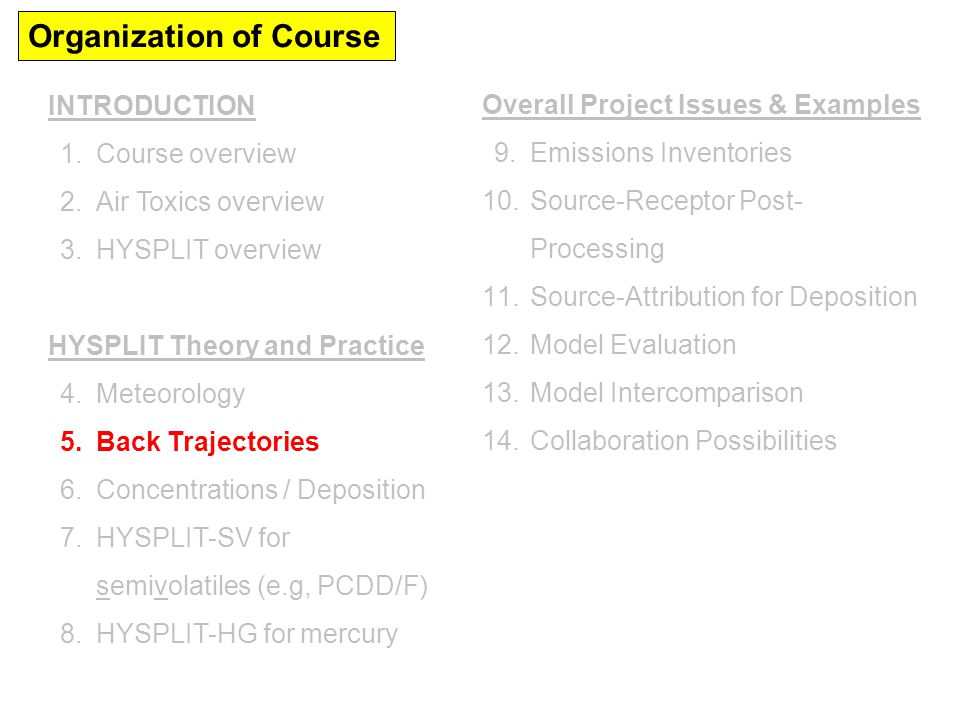 Organization of Course

INTRODUCTION
1. Course overview
2. Air Toxics overview
3. HYSPLIT overview

HYSPLIT Theory and Practice
4. Meteorology
5. Back Trajectories
6. Concentrations / Deposition
7. HYSPLIT-SV for semivolatiles (e.g, PCDD/F)
8. HYSPLIT-HG for mercury

Overall Project Issues & Examples
9. Emissions Inventories
10. Source-Receptor Post-Processing
11. Source-Attribution for Deposition
12. Model Evaluation
13. Model Intercomparison
14. Collaboration Possibilities